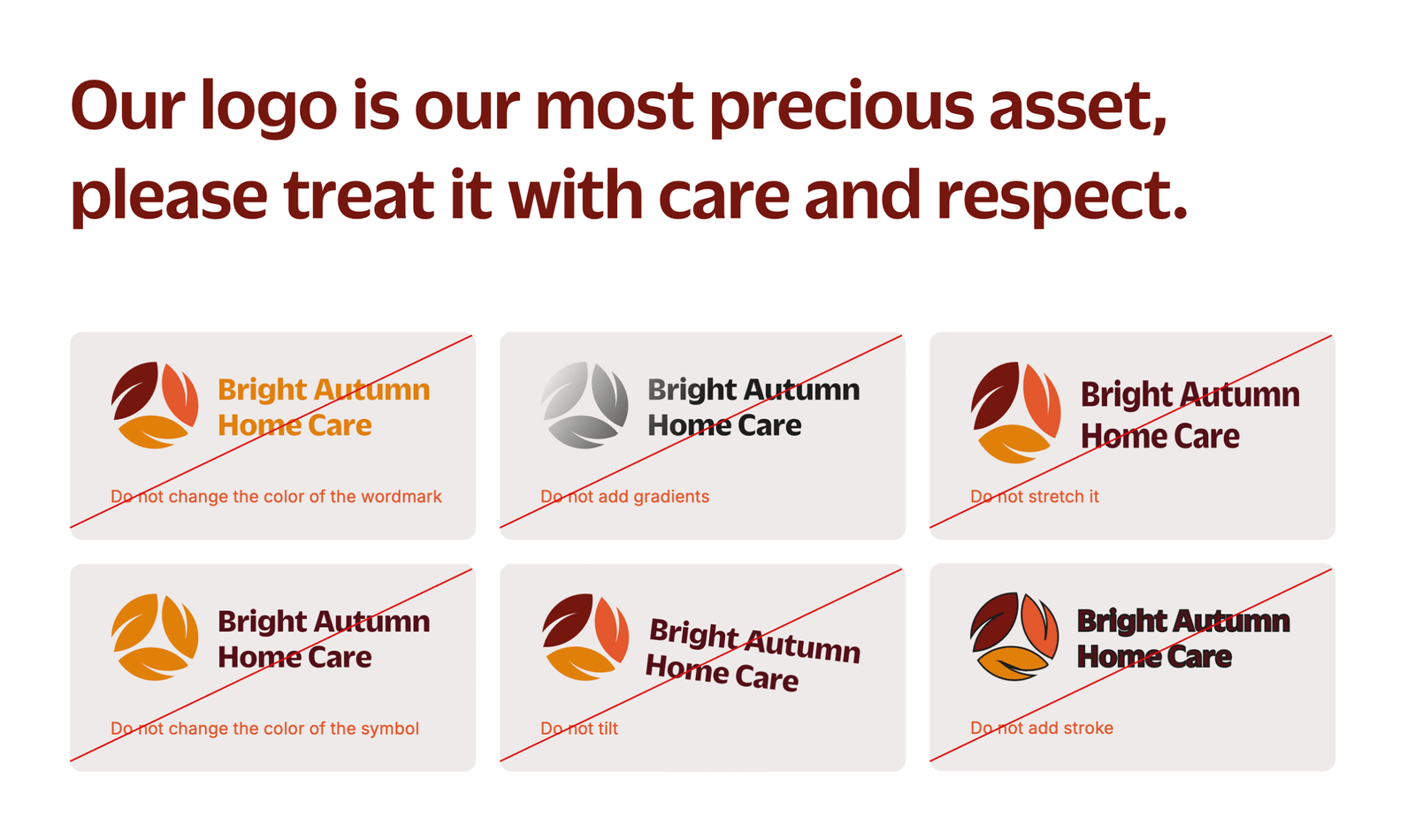 Our logo is our most precious asset, please treat it with care and respect.

Bright Autumn Home Care

Do not change the color of the wordmark

Bright Autumn Home Care

Do not add gradients

Bright Autumn Home Care

Do not stretch it

Bright Autumn Home Care

Do not change the color of the symbol

Bright Autumn Home Care

Do not tilt

Bright Autumn Home Care

Do not add stroke